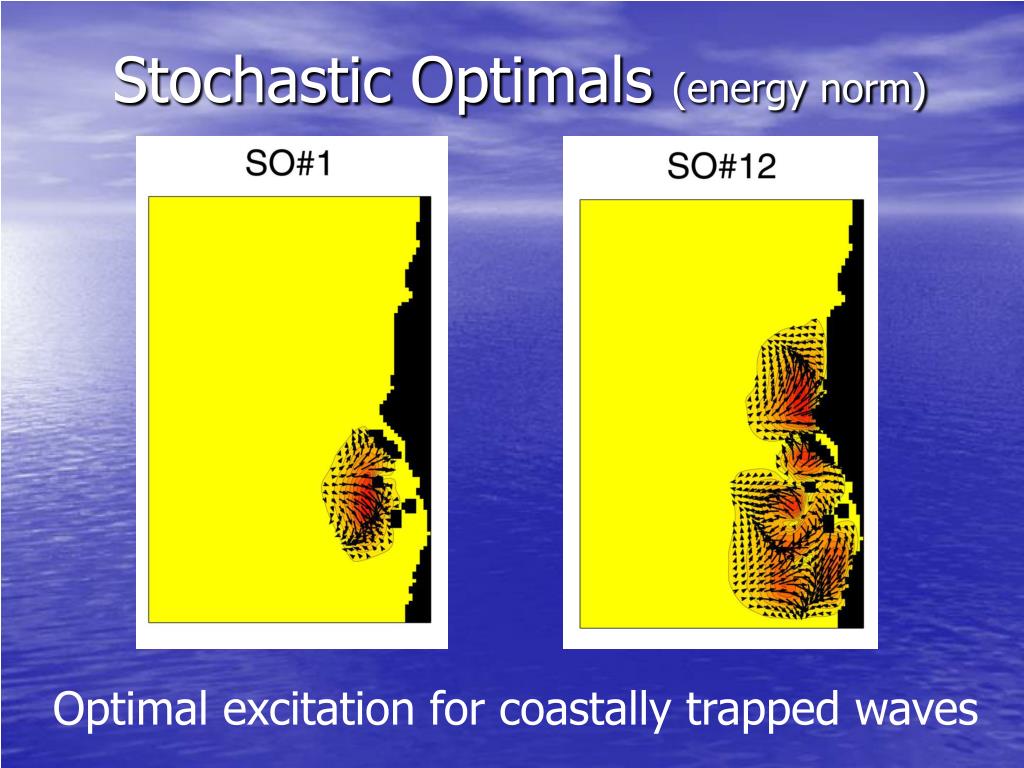 Stochastic Optimals (energy norm)

SO#1

SO#12

Optimal excitation for coastally trapped waves